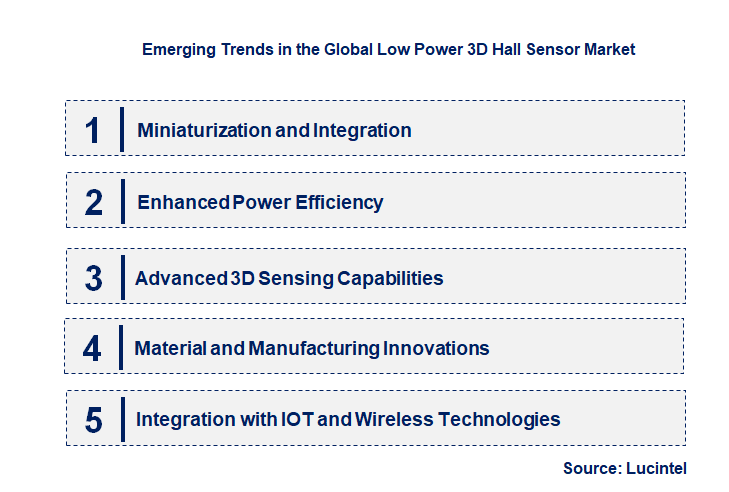 Emerging Trends in the Global Low Power 3D Hall Sensor Market

1 Miniaturization and Integration

2 Enhanced Power Efficiency

3 Advanced 3D Sensing Capabilities

4 Material and Manufacturing Innovations

5 Integration with IOT and Wireless Technologies

Source: Lucintel